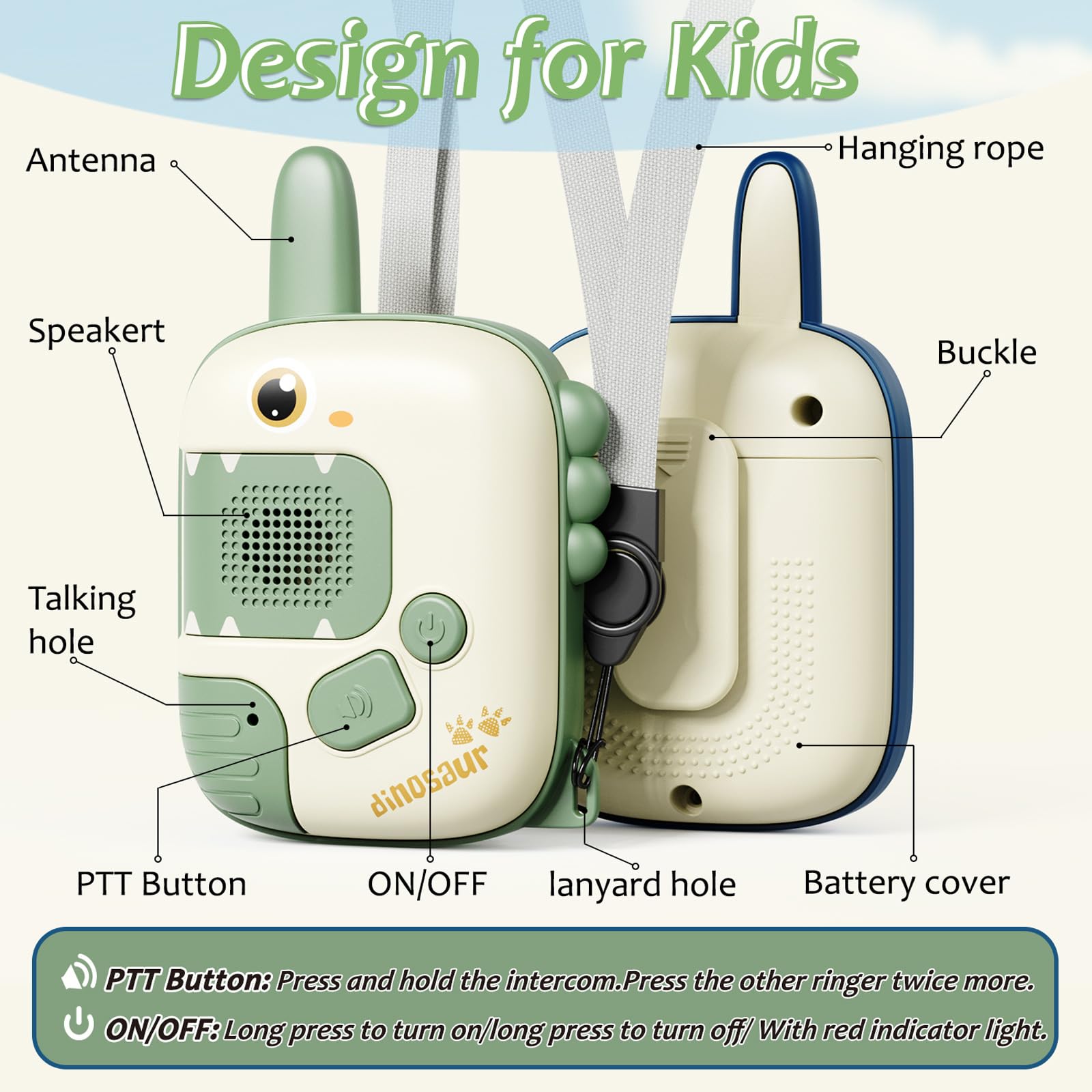 Design for Kids

Antenna

Hanging rope

Speakert

Buckle

Talking hole

dinosaur

PTT Button

ON/OFF

lanyard hole

Battery cover

PTT Button: Press and hold the intercom.Press the other ringer twice more.

ON/OFF: Long press to turn on/long press to turn off/ With red indicator light.